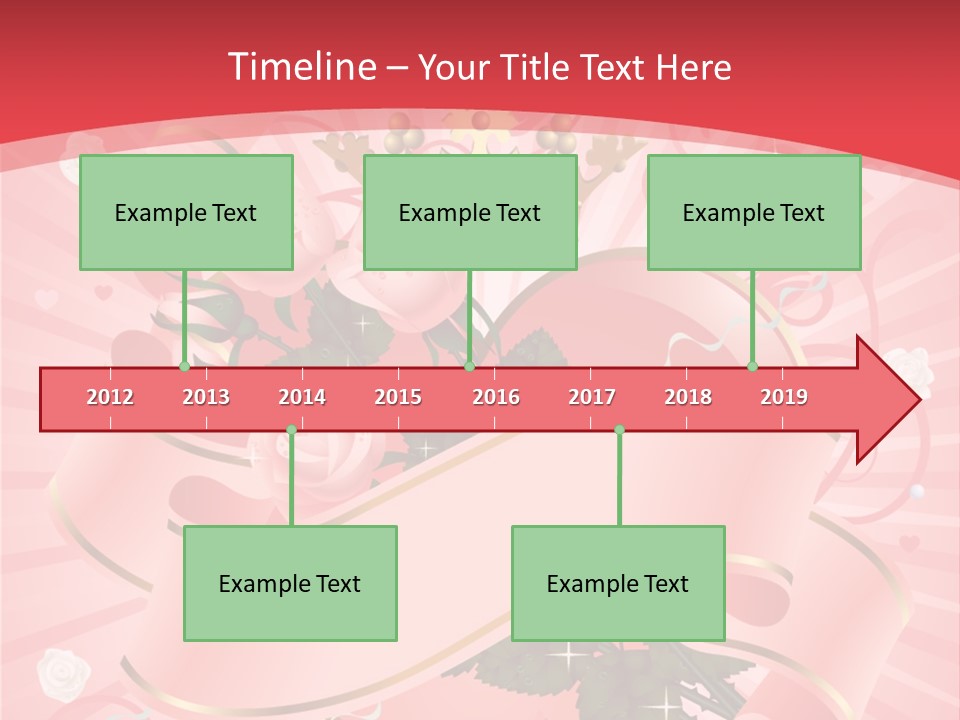 Timeline – Your Title Text Here

Example Text

Example Text

Example Text

2012 2013 2014 2015 2016 2017 2018 2019

Example Text

Example Text